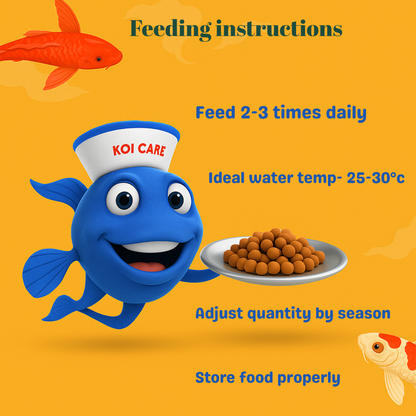 Feeding instructions

Feed 2-3 times daily

KOI CARE

Ideal water temp- 25-30°c

Adjust quantity by season

Store food properly